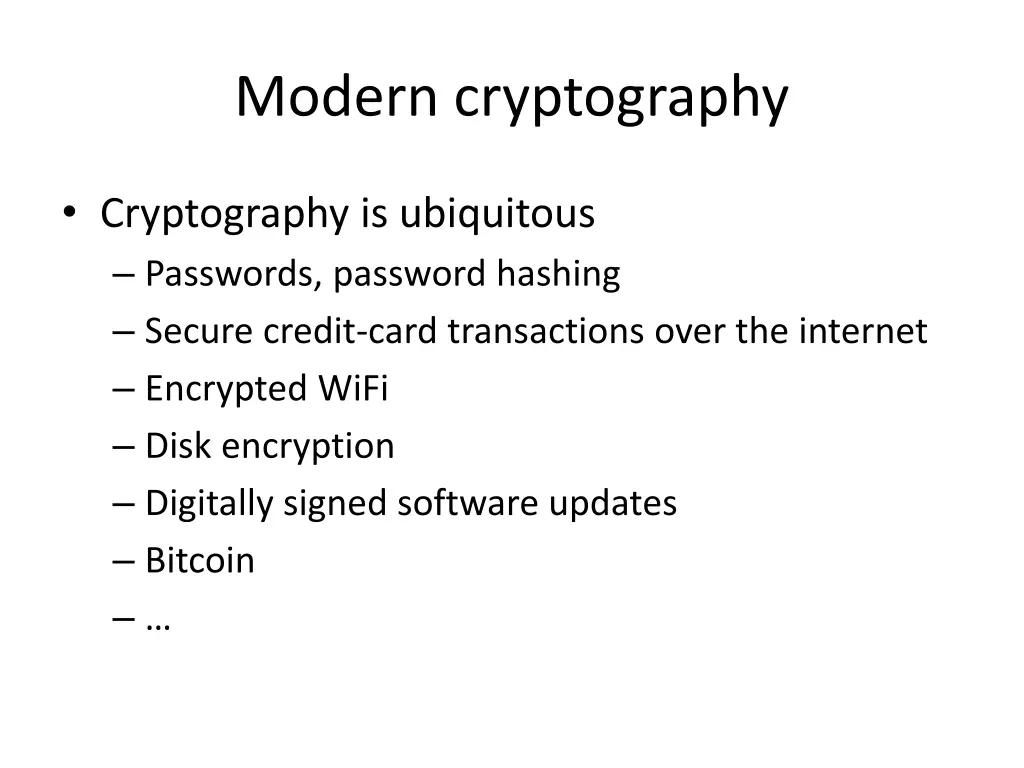 Modern cryptography

• Cryptography is ubiquitous
– Passwords, password hashing
– Secure credit-card transactions over the internet
– Encrypted WiFi
– Disk encryption
– Digitally signed software updates
– Bitcoin
– …